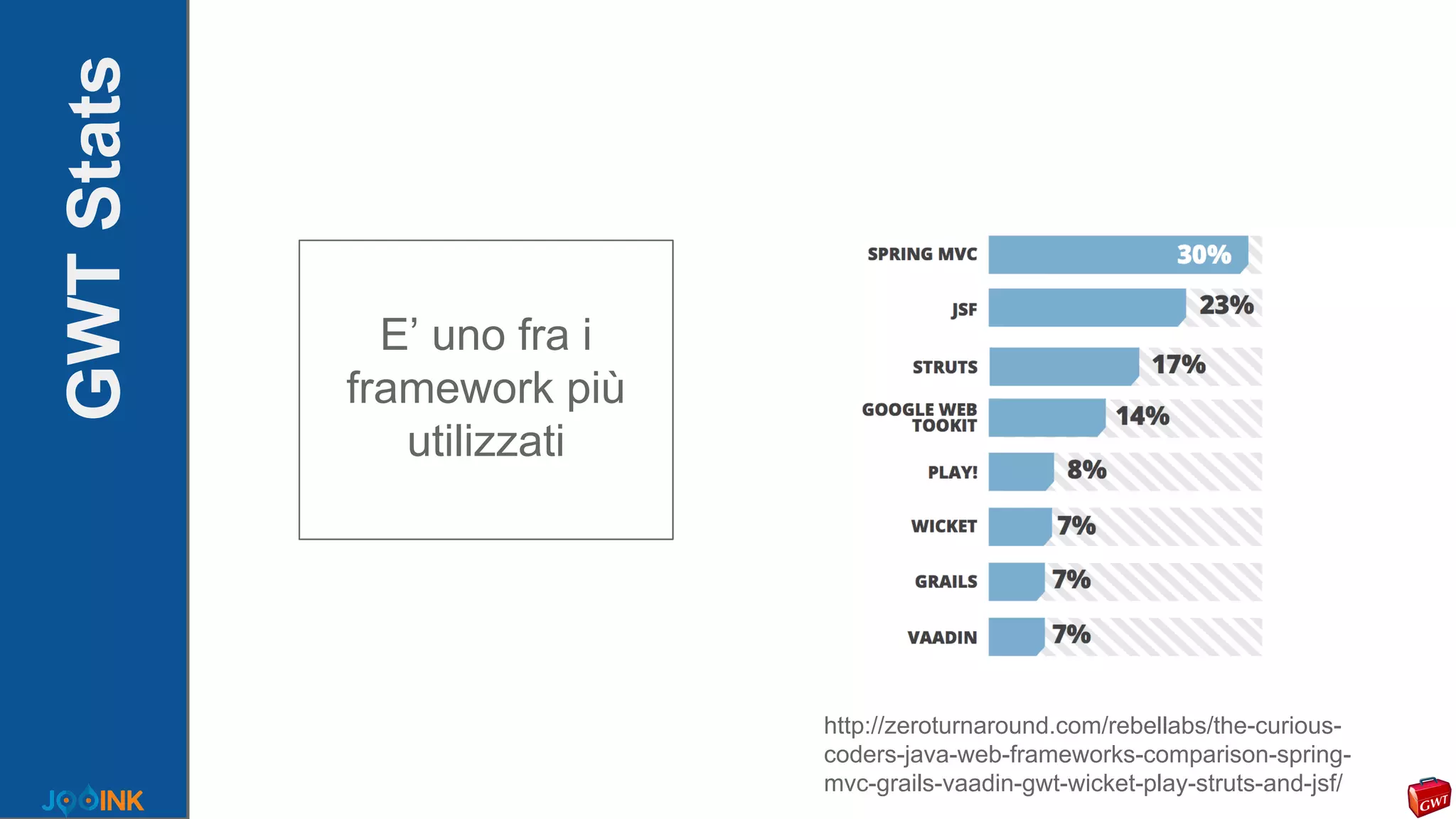 GWT Stats

E' uno fra i framework più utilizzati

SPRING MVC 30%
JSF 23%
STRUTS 17%
GOOGLE WEB TOOKIT 14%
PLAY! 8%
WICKET 7%
GRAILS 7%
VAADIN 7%

http://zeroturnaround.com/rebellabs/the-curious-coders-java-web-frameworks-comparison-spring-mvc-grails-vaadin-gwt-wicket-play-struts-and-jsf/

JOOINK

GWT